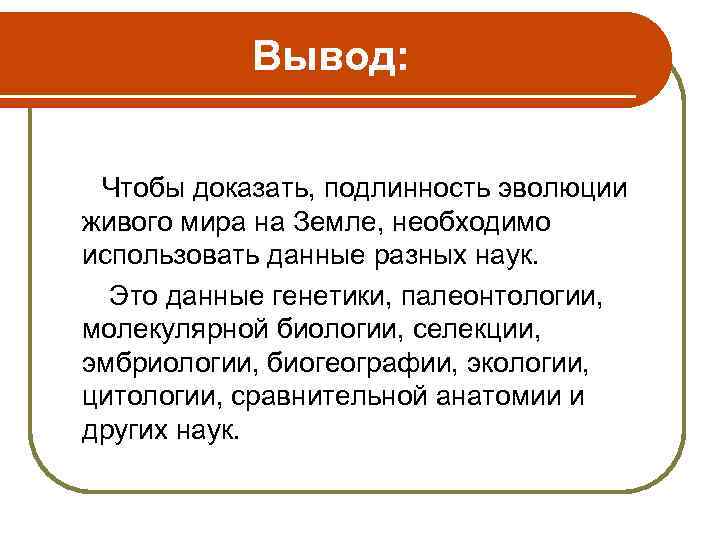 Вывод:

Чтобы доказать, подлинность эволюции живого мира на Земле, необходимо использовать данные разных наук.

Это данные генетики, палеонтологии, молекулярной биологии, селекции, эмбриологии, биогеографии, экологии, цитологии, сравнительной анатомии и других наук.